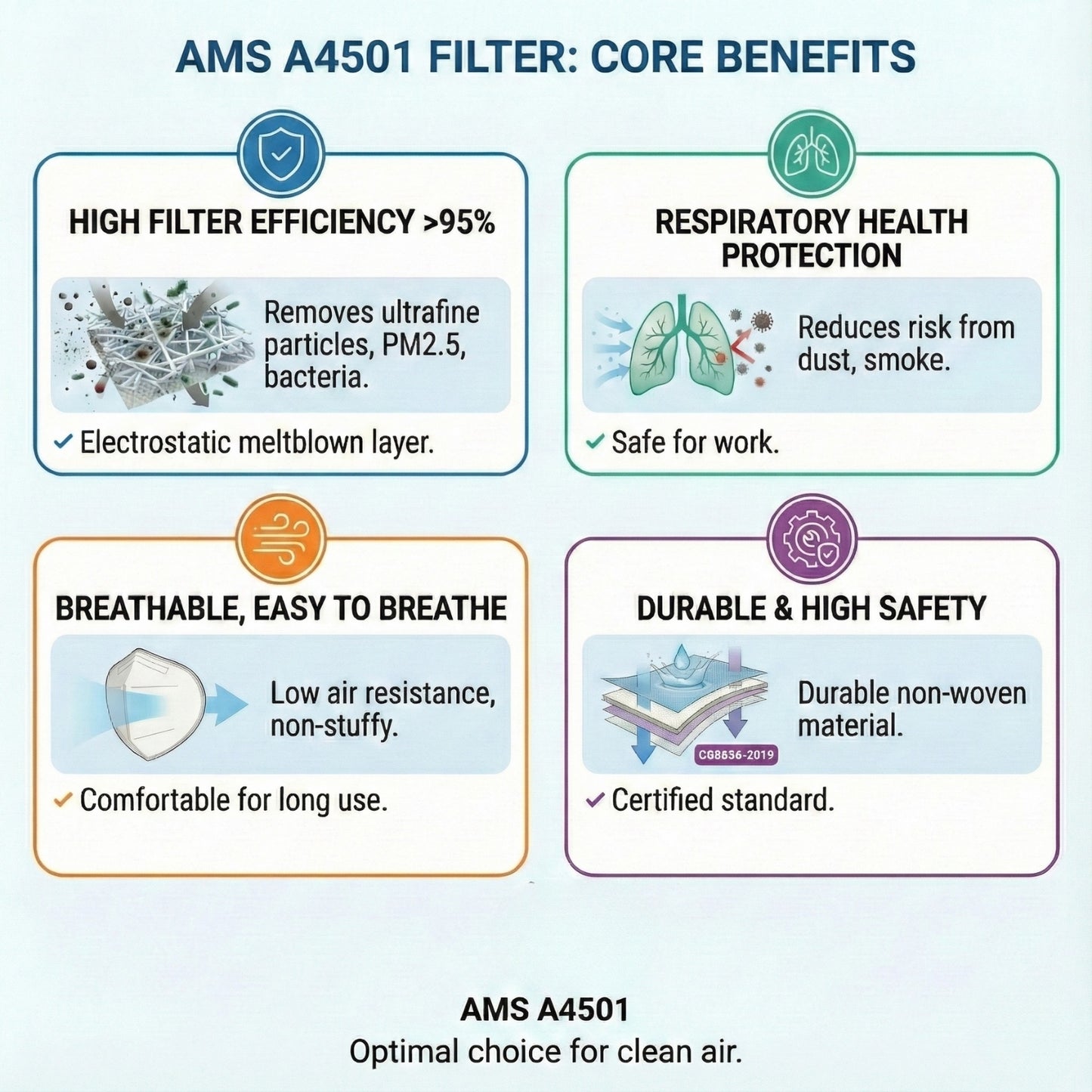 AMS A4501 FILTER: CORE BENEFITS

HIGH FILTER EFFICIENCY >95%

Removes ultrafine particles, PM2.5, bacteria.

✓ Electrostatic meltblown layer.

RESPIRATORY HEALTH PROTECTION

Reduces risk from dust, smoke.

✓ Safe for work.

BREATHABLE, EASY TO BREATHE

Low air resistance, non-stuffy.

✓ Comfortable for long use.

DURABLE & HIGH SAFETY

CG8636-2019

Durable non-woven material.

✓ Certified standard.

AMS A4501
Optimal choice for clean air.